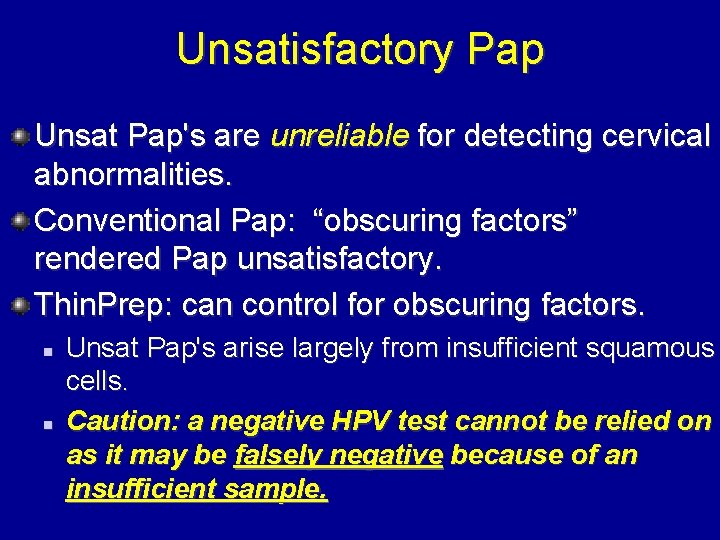 Unsatisfactory Pap

Unsat Pap's are unreliable for detecting cervical abnormalities.

Conventional Pap: “obscuring factors” rendered Pap unsatisfactory.

ThinPrep: can control for obscuring factors.

Unsat Pap's arise largely from insufficient squamous cells.

Caution: a negative HPV test cannot be relied on as it may be falsely negative because of an insufficient sample.